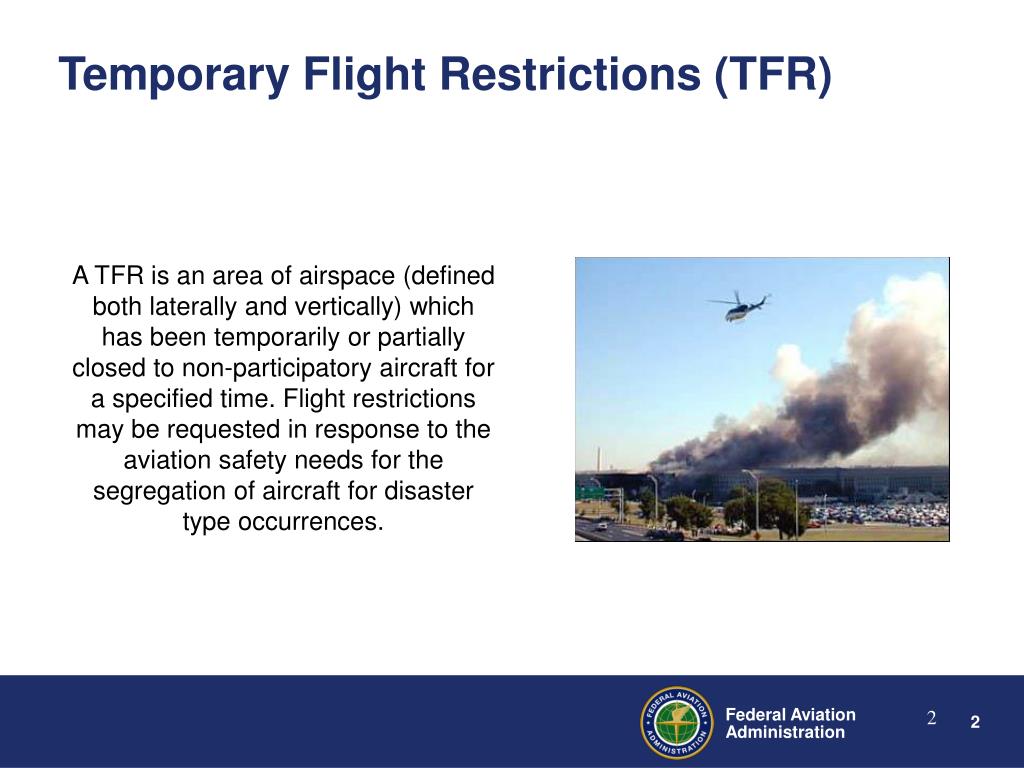 Temporary Flight Restrictions (TFR)

A TFR is an area of airspace (defined both laterally and vertically) which has been temporarily or partially closed to non-participatory aircraft for a specified time. Flight restrictions may be requested in response to the aviation safety needs for the segregation of aircraft for disaster type occurrences.

FEDERAL AVIATION ADMINISTRATION

Federal Aviation Administration

2

2